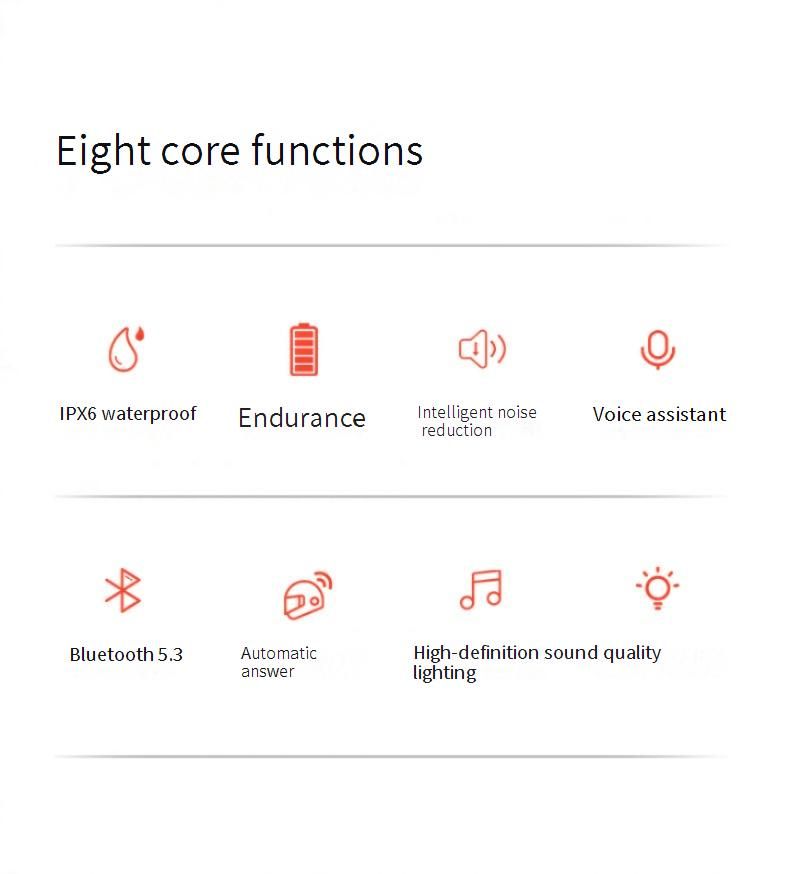 Eight core functions

IPX6 waterproof

Endurance

Intelligent noise reduction

Voice assistant

Bluetooth 5.3

Automatic answer

High-definition sound quality lighting